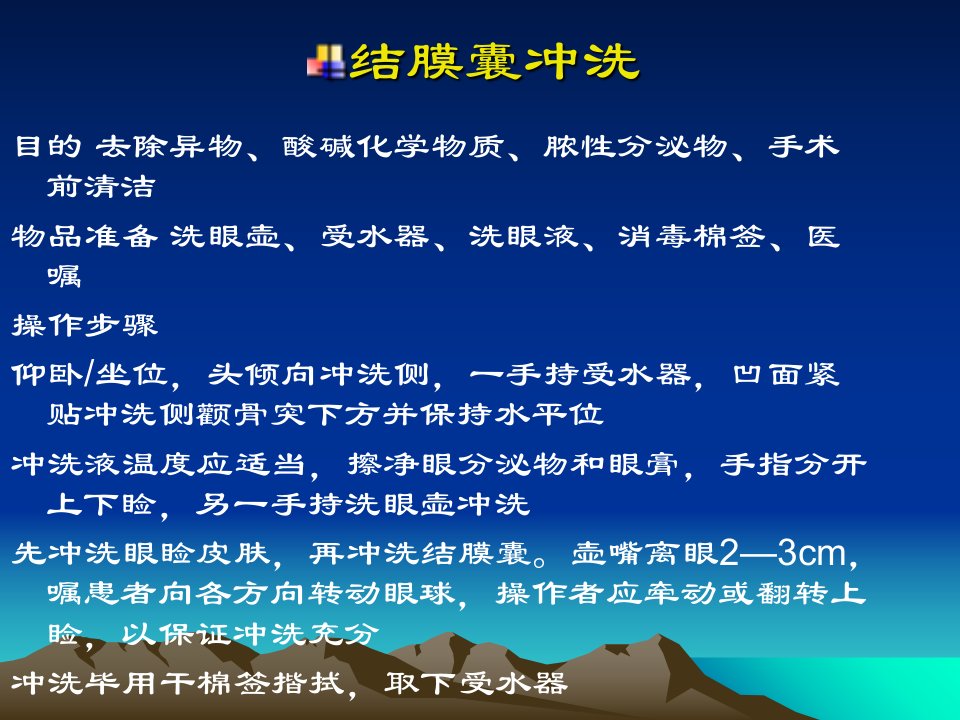 结膜囊冲洗

目的 去除异物、酸碱化学物质、脓性分泌物、手术前清洁

物品准备 洗眼壶、受水器、洗眼液、消毒棉签、医嘱

操作步骤

仰卧/坐位，头倾向冲洗侧，一手持受水器，凹面紧贴冲洗侧颧骨突下方并保持水平位

冲洗液温度应适当，擦净眼分泌物和眼膏，手指分开上下睑，另一手持洗眼壶冲洗

先冲洗眼睑皮肤，再冲洗结膜囊。壶嘴离眼2—3cm，嘱患者向各方向转动眼球，操作者应牵动或翻转上睑，以保证冲洗充分

冲洗毕用干棉签揩拭，取下受水器